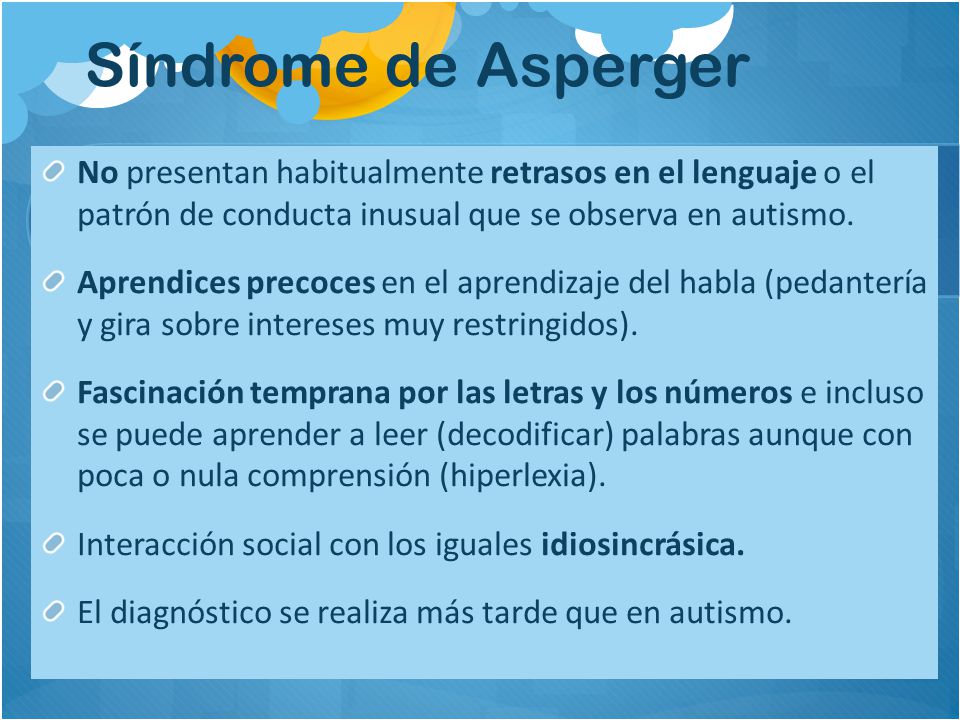 Síndrome de Asperger

No presentan habitualmente retrasos en el lenguaje o el patrón de conducta inusual que se observa en autismo.

Aprendices precoces en el aprendizaje del habla (pedantería y gira sobre intereses muy restringidos).

Fascinación temprana por las letras y los números e incluso se puede aprender a leer (decodificar) palabras aunque con poca o nula comprensión (hiperlexia).

Interacción social con los iguales idiosincrásica.

El diagnóstico se realiza más tarde que en autismo.